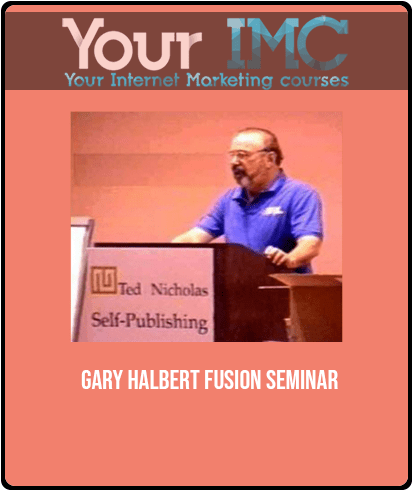 Your IMC
Your Internet Marketing courses

Ted Nicholas
Self-Publishing

GARY HALBERT FUSION SEMINAR